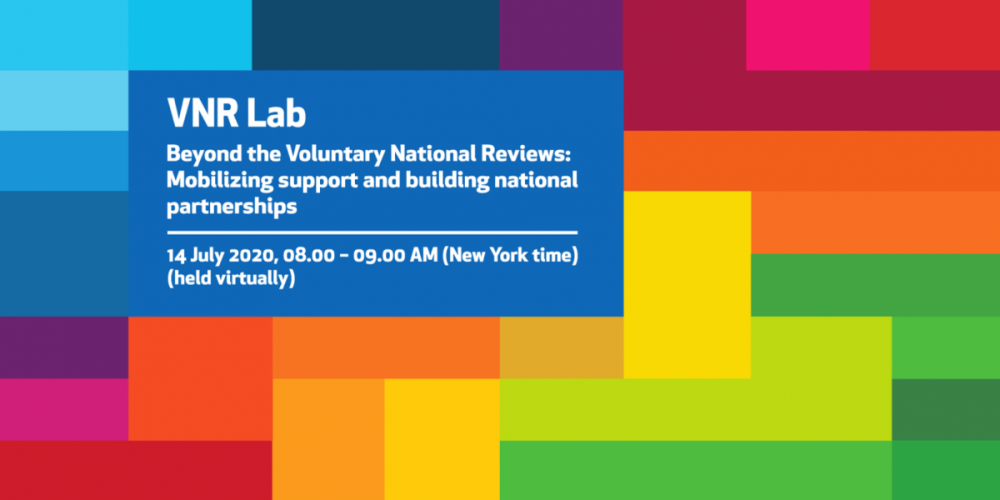 VNR Lab

Beyond the Voluntary National Reviews: Mobilizing support and building national partnerships

14 July 2020, 08.00 – 09.00 AM (New York time) (held virtually)